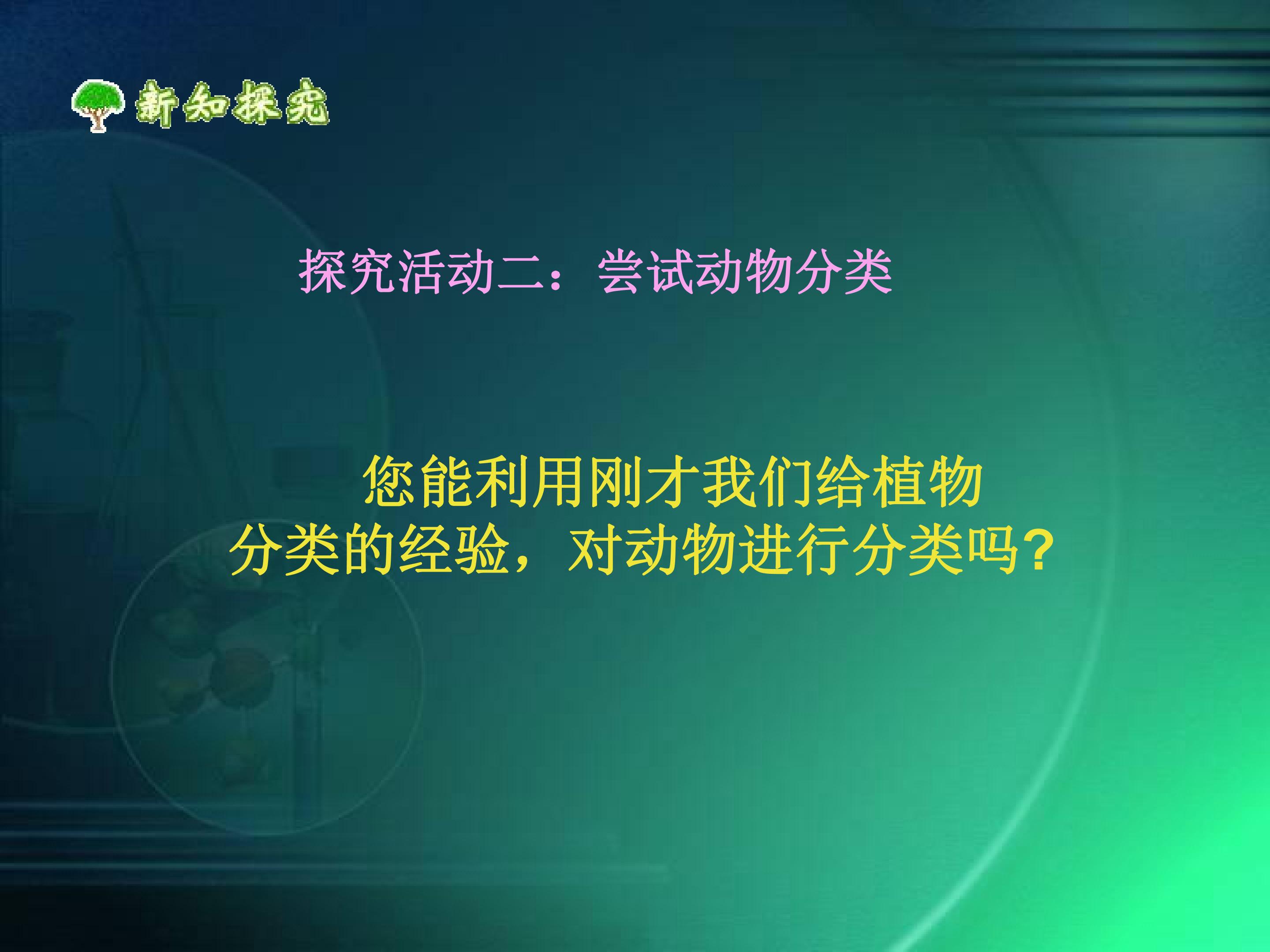 新知探究

探究活动二：尝试动物分类

您能利用刚才我们给植物分类的经验，对动物进行分类吗?